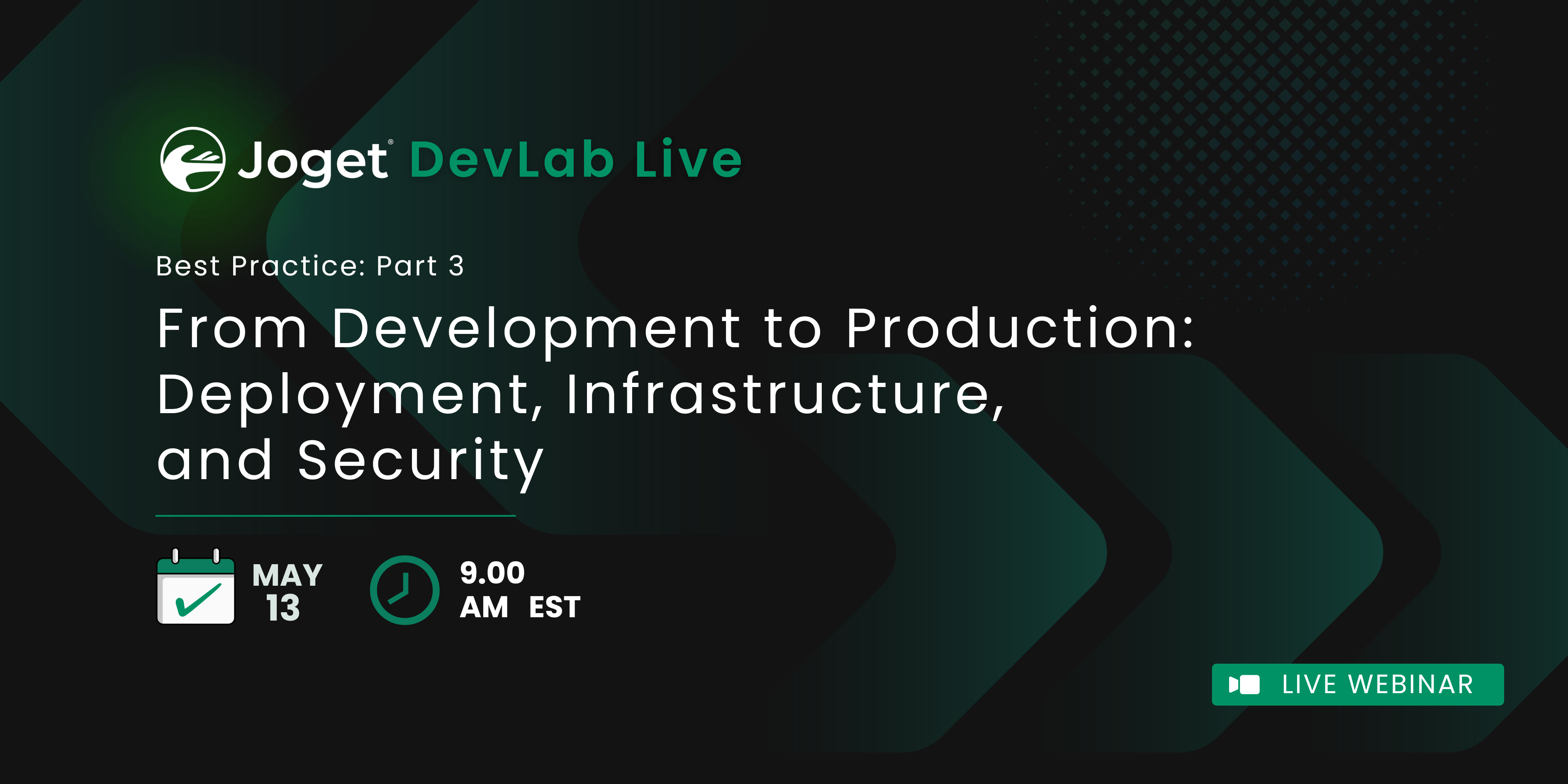 Joget® DevLab Live

Best Practice: Part 3

From Development to Production: Deployment, Infrastructure, and Security

MAY 13

9.00 AM EST

LIVE WEBINAR